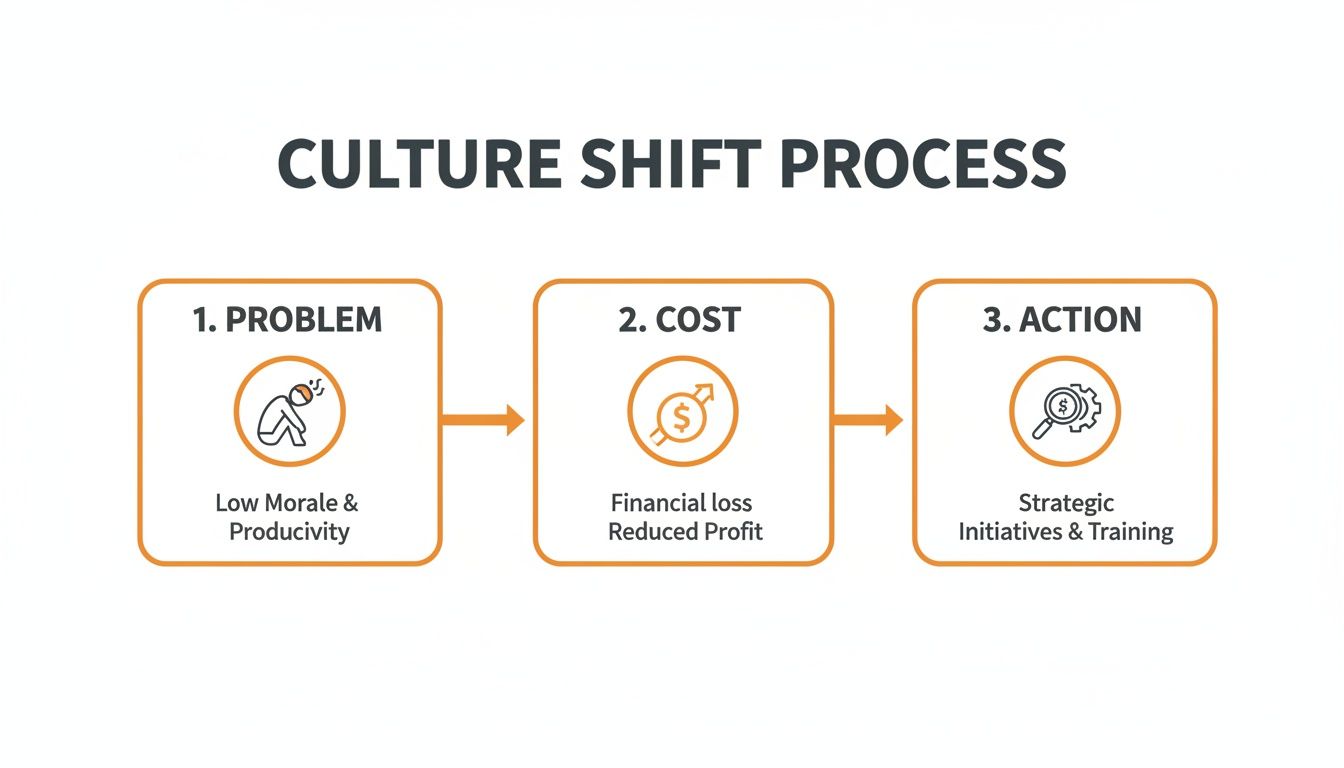 CULTURE SHIFT PROCESS

1. PROBLEM

Low Morale & Producivity

2. COST

$

Financial loss Reduced Profit

3. ACTION

$

Strategic Initiatives & Training